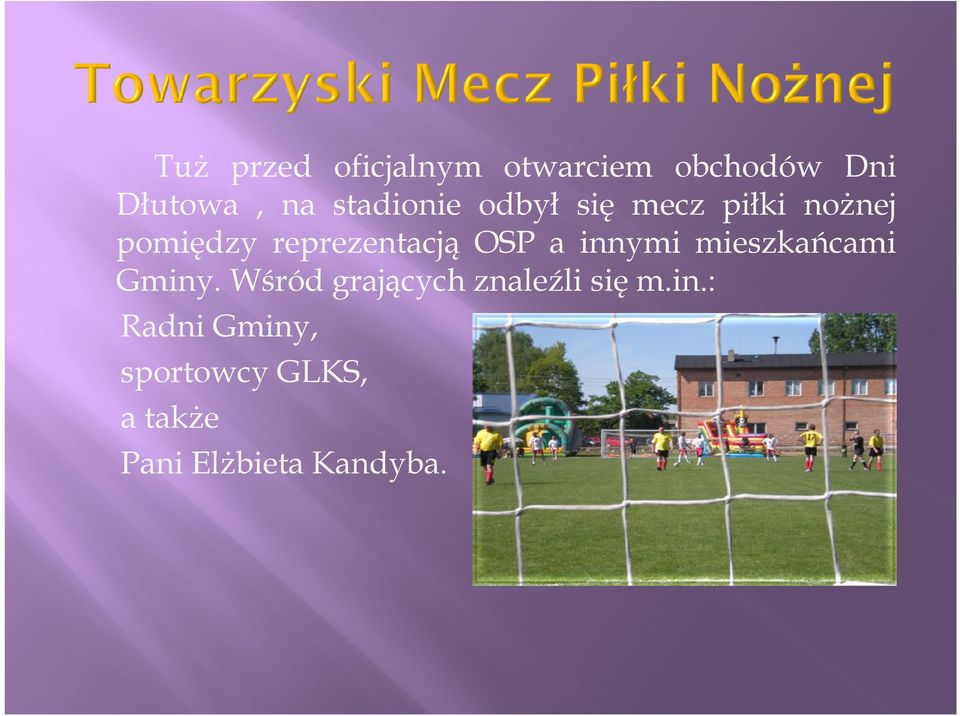 Towarzyski Mecz Piłki Nożnej

Tuż przed oficjalnym otwarciem obchodów Dni Dłutowa , na stadionie odbył się mecz piłki nożnej pomiędzy reprezentacją OSP a innymi mieszkańcami Gminy. Wśród grających znaleźli się m.in.:

Radni Gminy,

sportowcy GLKS,

a także

Pani Elżbieta Kandyba.